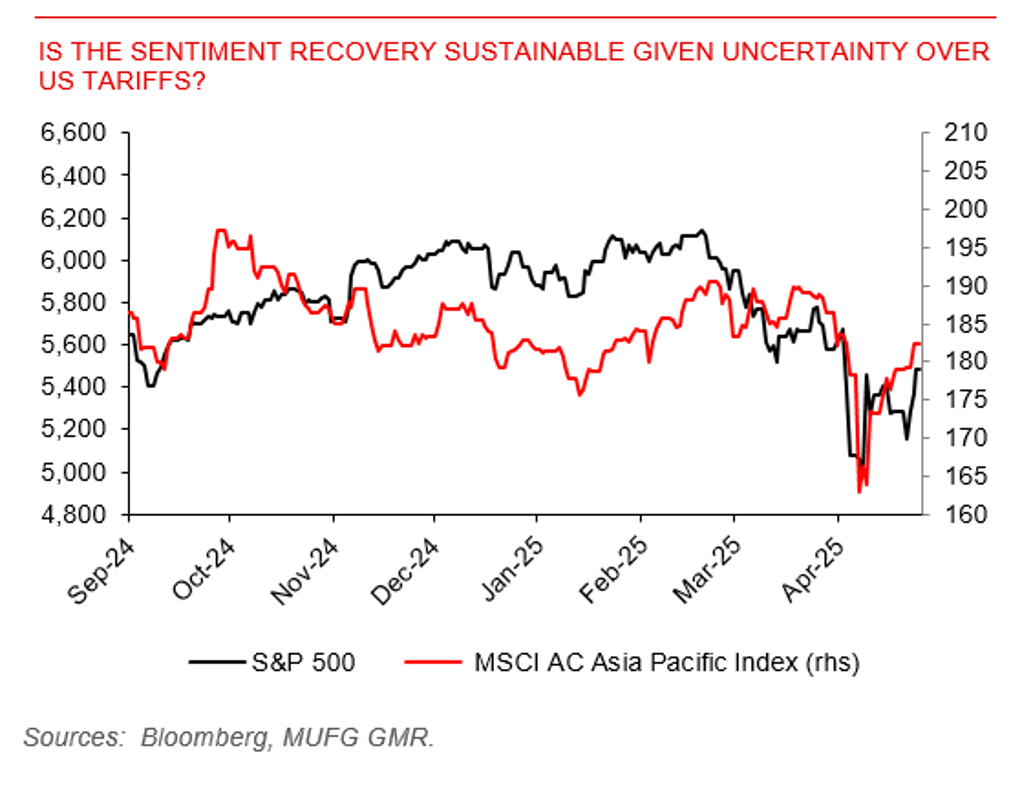 IS THE SENTIMENT RECOVERY SUSTAINABLE GIVEN UNCERTAINTY OVER US TARIFFS?

6,600
6,400
6,200
6,000
5,800
5,600
5,400
5,200
5,000
4,800

210
205
200
195
190
185
180
175
170
165
160

Sep-24
Oct-24
Nov-24
Dec-24
Jan-25
Feb-25
Mar-25
Apr-25

S&P 500
MSCI AC Asia Pacific Index (rhs)

Sources: Bloomberg, MUFG GMR.